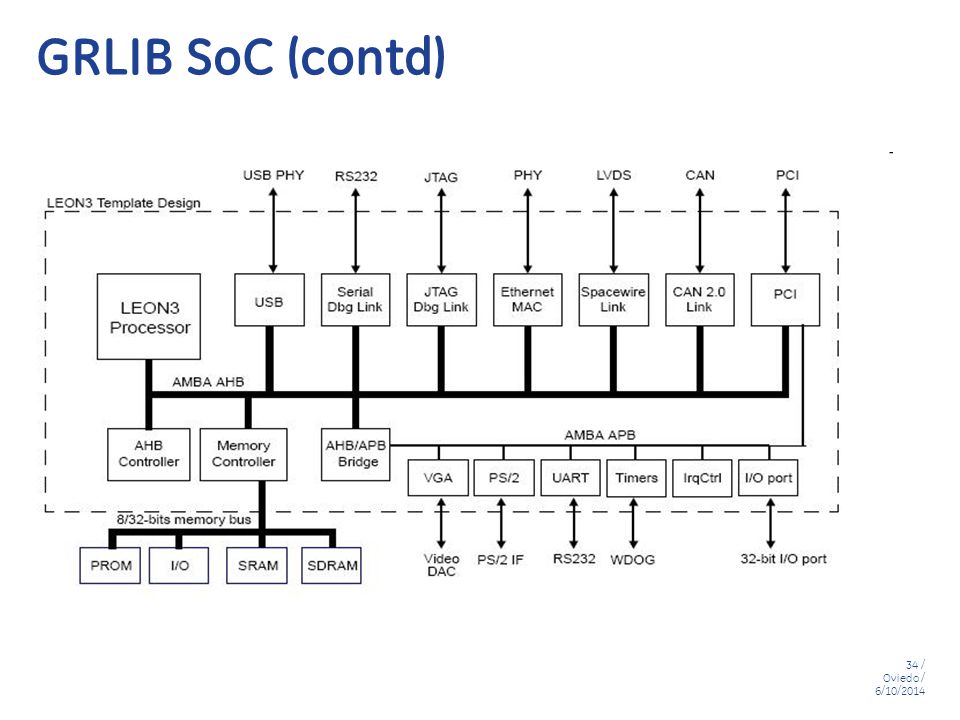 GRLIB SoC (contd)

USB PHY
RS232
JTAG
PHY
LVDS
CAN
PCI

LEON3 Template Design

LEON3 Processor
USB
Serial Dbg Link
JTAG Dbg Link
Ethernet MAC
Spacewire Link
CAN 2.0 Link
PCI

AMBA AHB

AHB Controller
Memory Controller
AHB/APB Bridge

AMBA APB

VGA
PS/2
UART
Timers
IrqCtrl
I/O port

8/32-bits memory bus

PROM
I/O
SRAM
SDRAM

Video DAC
PS/2 IF
RS232
WDOG
32-bit I/O port

34 / Oviedo / 6/10/2014